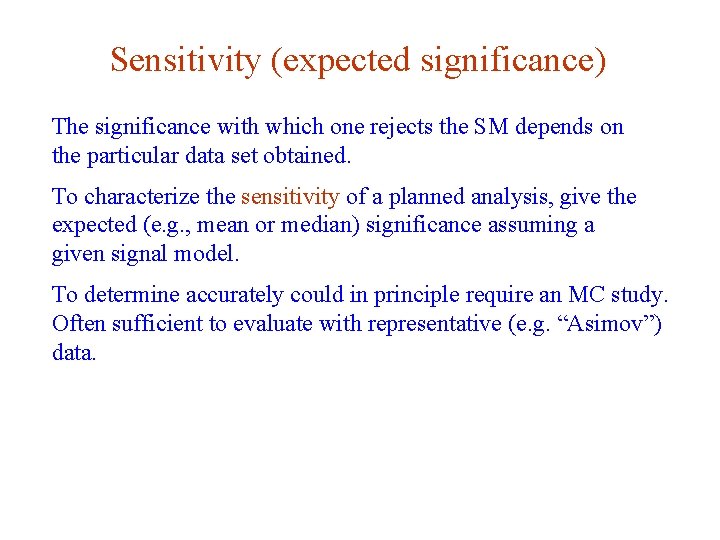 Sensitivity (expected significance)

The significance with which one rejects the SM depends on the particular data set obtained.

To characterize the sensitivity of a planned analysis, give the expected (e.g., mean or median) significance assuming a given signal model.

To determine accurately could in principle require an MC study. Often sufficient to evaluate with representative (e.g. “Asimov”) data.